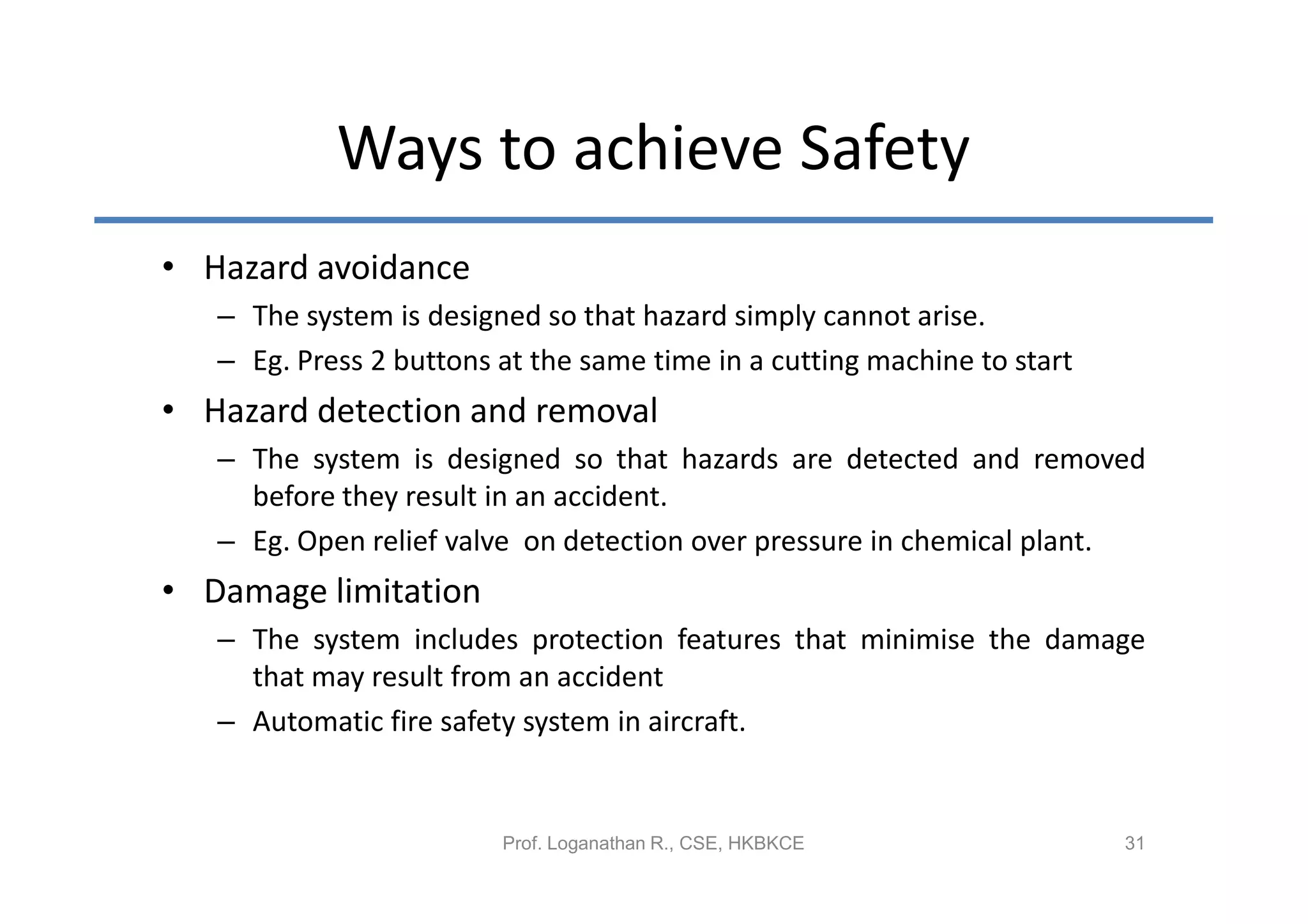 Ways to achieve Safety

• Hazard avoidance
– The system is designed so that hazard simply cannot arise.
– Eg. Press 2 buttons at the same time in a cutting machine to start

• Hazard detection and removal
– The system is designed so that hazards are detected and removed before they result in an accident.
– Eg. Open relief valve on detection over pressure in chemical plant.

• Damage limitation
– The system includes protection features that minimise the damage that may result from an accident
– Automatic fire safety system in aircraft.

Prof. Loganathan R., CSE, HKBKCE

31